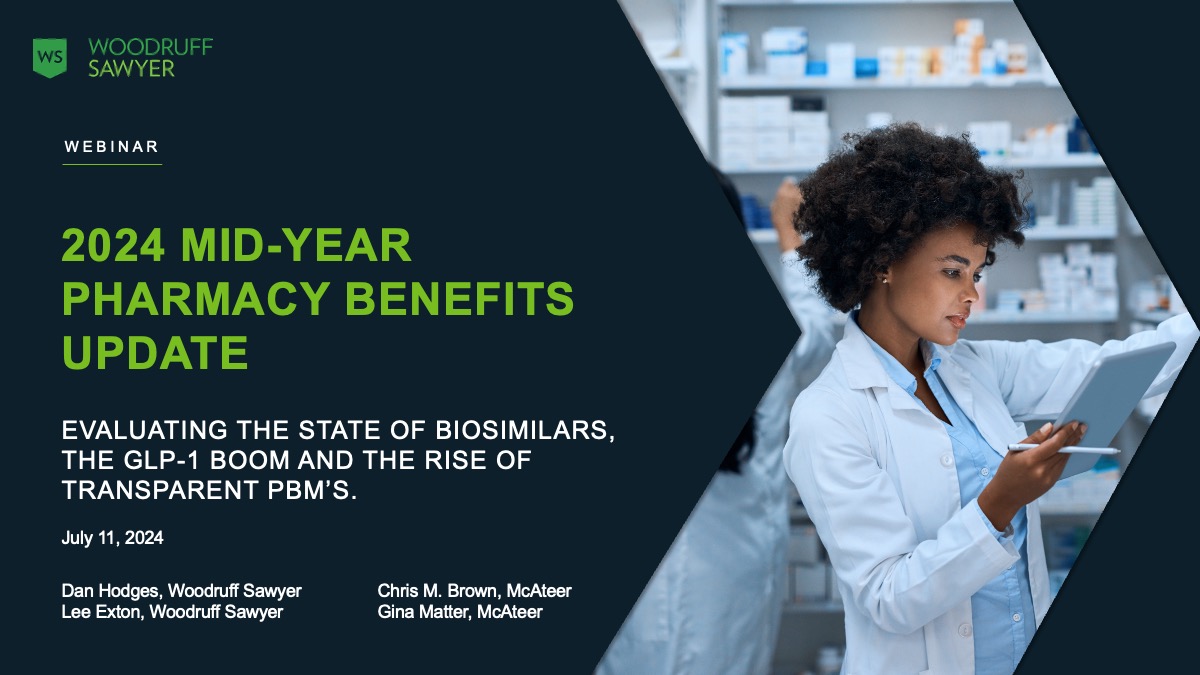 WS WOODRUFF SAWYER

WEBINAR

2024 MID-YEAR PHARMACY BENEFITS UPDATE

EVALUATING THE STATE OF BIOSIMILARS, THE GLP-1 BOOM AND THE RISE OF TRANSPARENT PBM'S.

July 11, 2024

Dan Hodges, Woodruff Sawyer
Lee Exton, Woodruff Sawyer

Chris M. Brown, McAteer
Gina Matter, McAteer